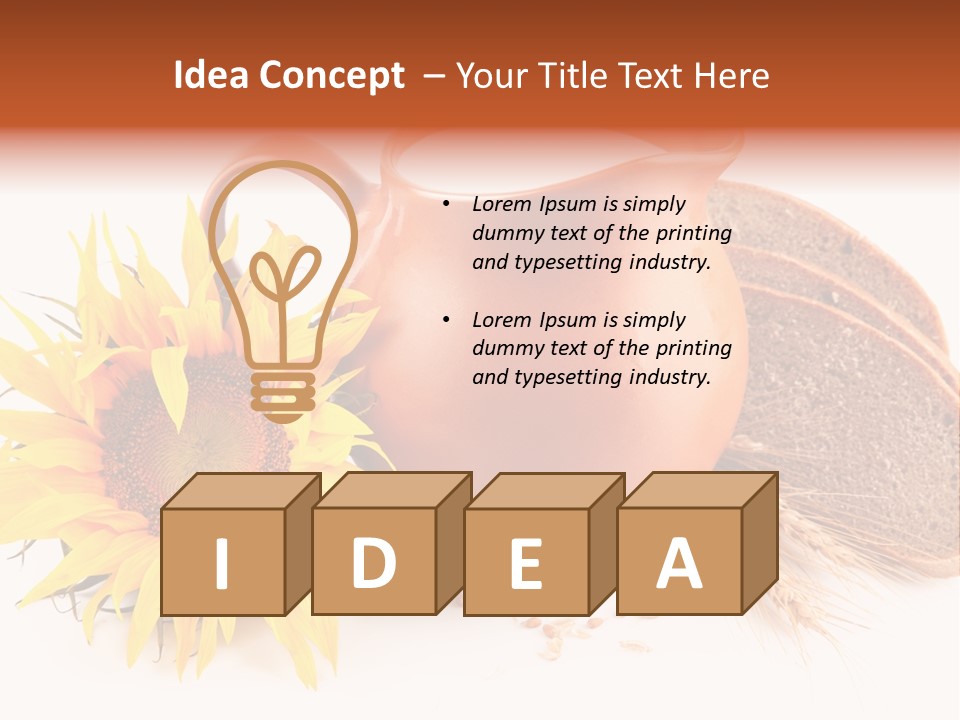 Idea Concept – Your Title Text Here

• Lorem Ipsum is simply dummy text of the printing and typesetting industry.

• Lorem Ipsum is simply dummy text of the printing and typesetting industry.

I D E A